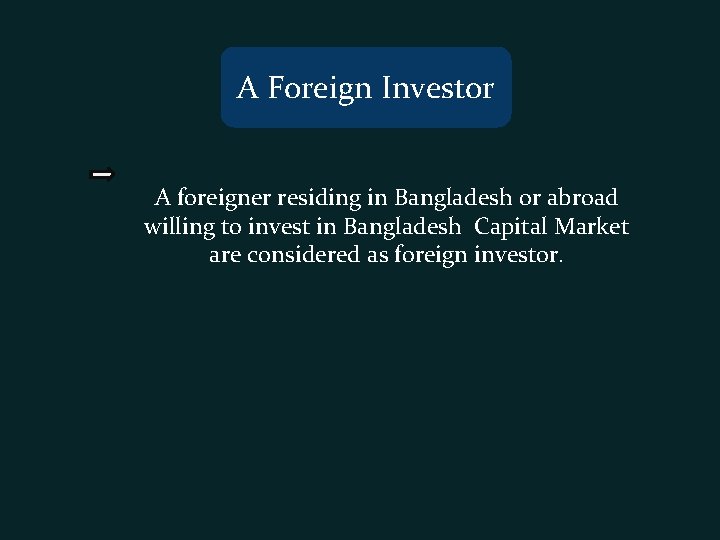 A Foreign Investor

A foreigner residing in Bangladesh or abroad willing to invest in Bangladesh Capital Market are considered as foreign investor.